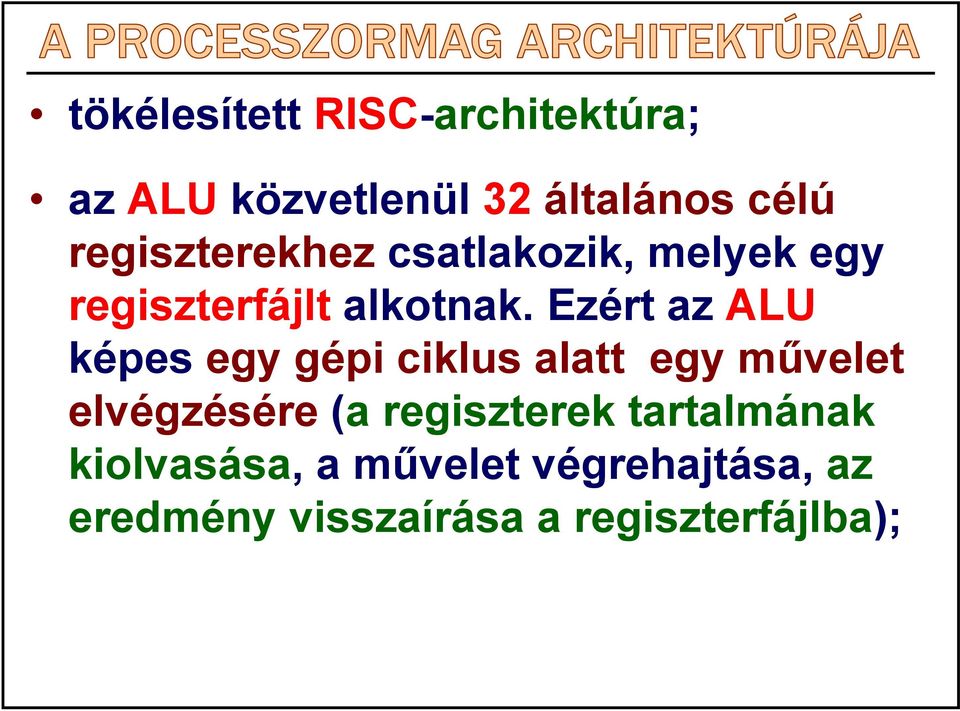 A PROCESSZORMAG ARCHITEKTÚRÁJA

• tökélesített RISC-architektúra;

• az ALU közvetlenül 32 általános célú regiszterekhez csatlakozik, melyek egy regiszterfájlt alkotnak. Ezért az ALU képes egy gépi ciklus alatt egy művelet elvégzésére (a regiszterek tartalmának kiolvasása, a művelet végrehajtása, az eredmény visszaírása a regiszterfájlba);